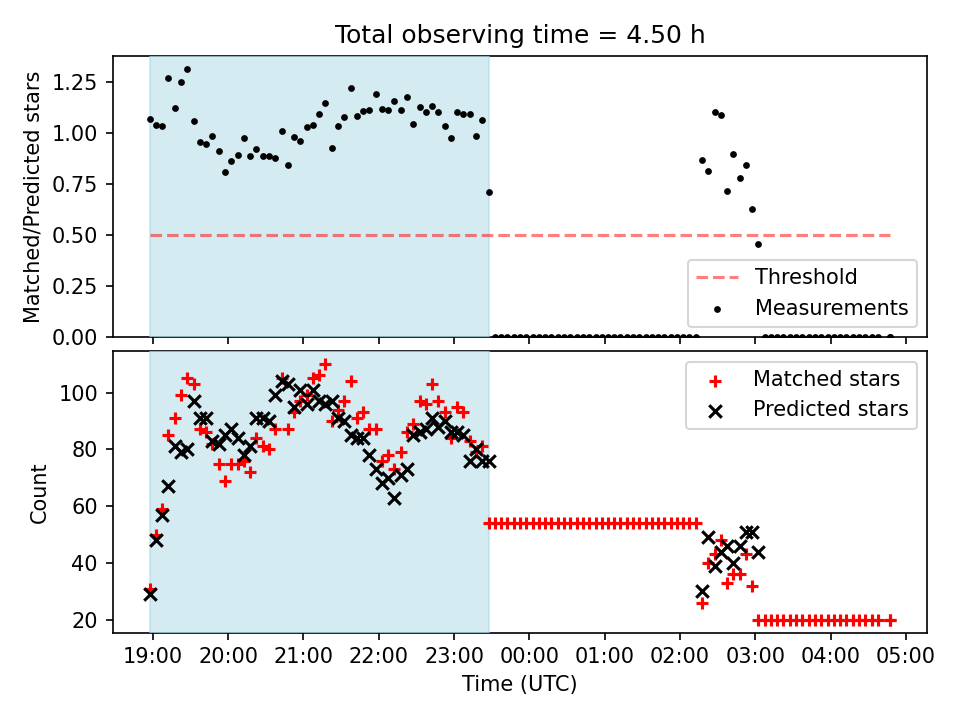 Total observing time = 4.50 h

Matched/Predicted stars

1.25
1.00
0.75
0.50
0.25
0.00

Threshold
Measurements

Count

100
80
60
40
20

Matched stars
Predicted stars

19:00 20:00 21:00 22:00 23:00 00:00 01:00 02:00 03:00 04:00 05:00

Time (UTC)